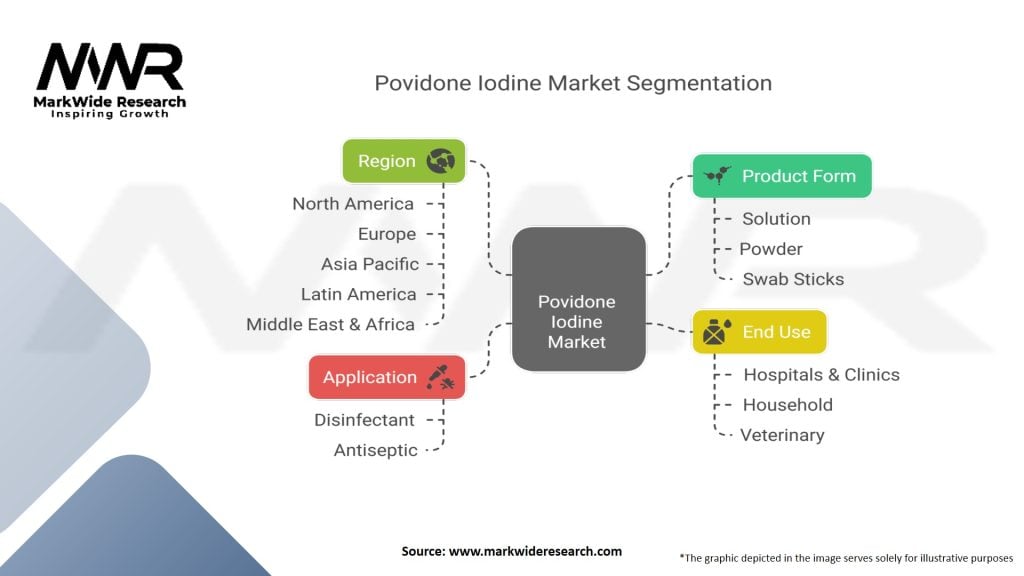 MWR
MarkWide Research
Inspiring Growth

Povidone Iodine Market Segmentation

Region
North America
Europe
Asia Pacific
Latin America
Middle East & Africa

Application
Disinfectant
Antiseptic

Povidone Iodine Market

Product Form
Solution
Powder
Swab Sticks

End Use
Hospitals & Clinics
Household
Veterinary

Source: www.markwideresearch.com

*The graphic depicted in the image serves solely for illustrative purposes